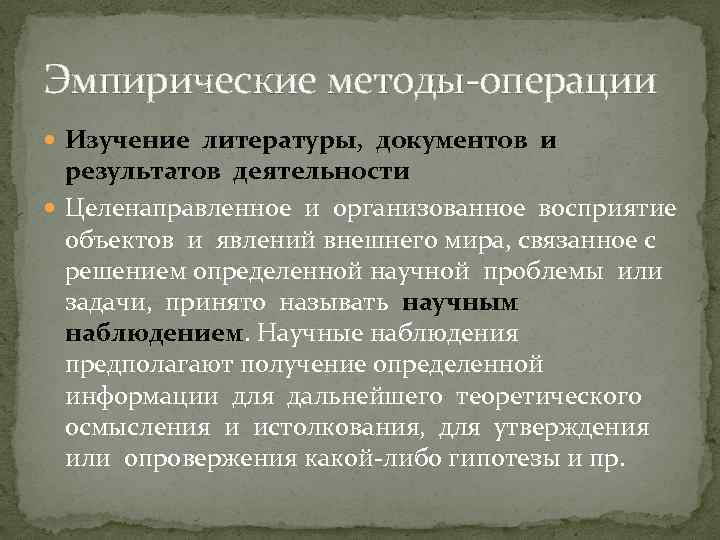 Эмпирические методы-операции

Изучение литературы, документов и результатов деятельности

Целенаправленное и организованное восприятие объектов и явлений внешнего мира, связанное с решением определенной научной проблемы или задачи, принято называть научным наблюдением. Научные наблюдения предполагают получение определенной информации для дальнейшего теоретического осмысления и истолкования, для утверждения или опровержения какой-либо гипотезы и пр.